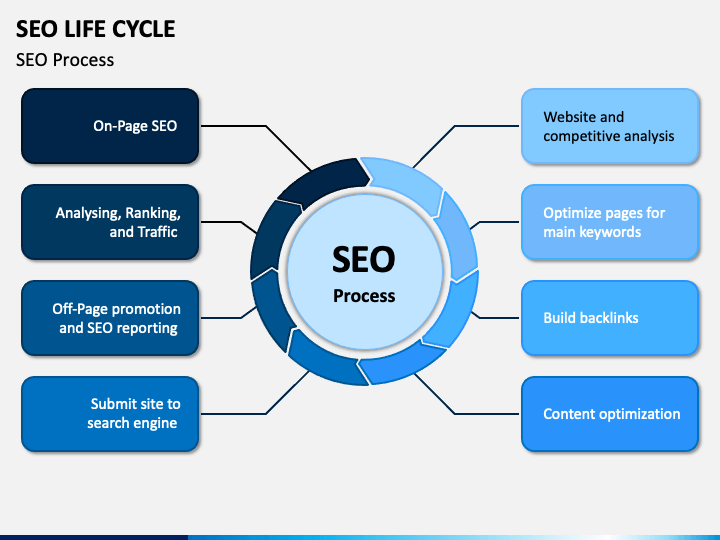 SEO LIFE CYCLE

SEO Process

On-Page SEO

Analysing, Ranking, and Traffic

Off-Page promotion and SEO reporting

Submit site to search engine

SEO Process

Website and competitive analysis

Optimize pages for main keywords

Build backlinks

Content optimization